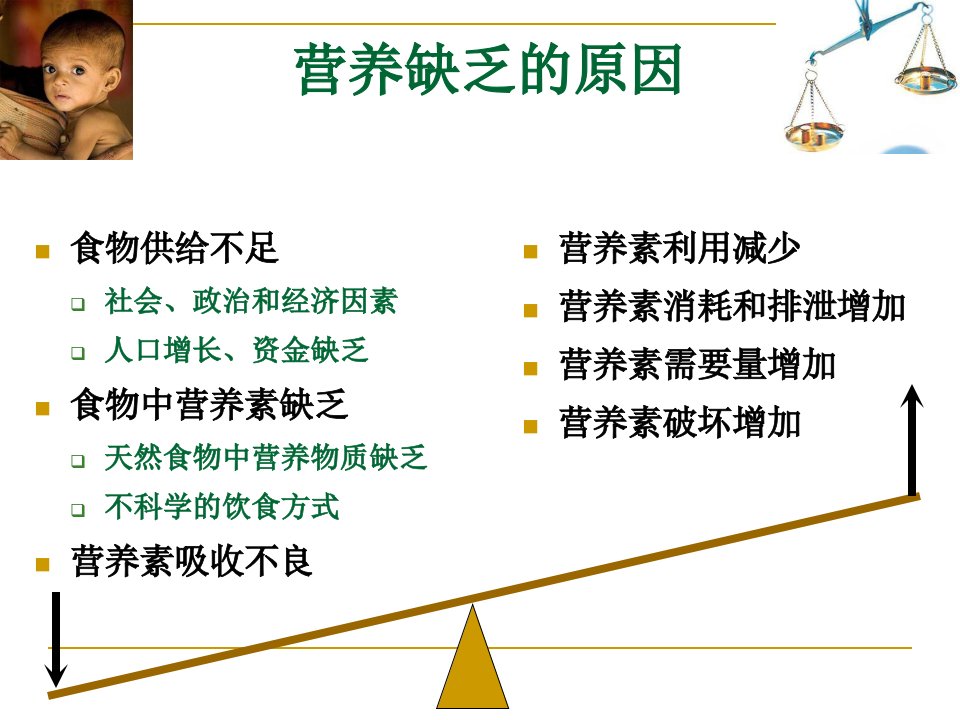 营养缺乏的原因

食物供给不足

社会、政治和经济因素

人口增长、资金缺乏

食物中营养素缺乏

天然食物中营养物质缺乏

不科学的饮食方式

营养素吸收不良

营养素利用减少

营养素消耗和排泄增加

营养素需要量增加

营养素破坏增加